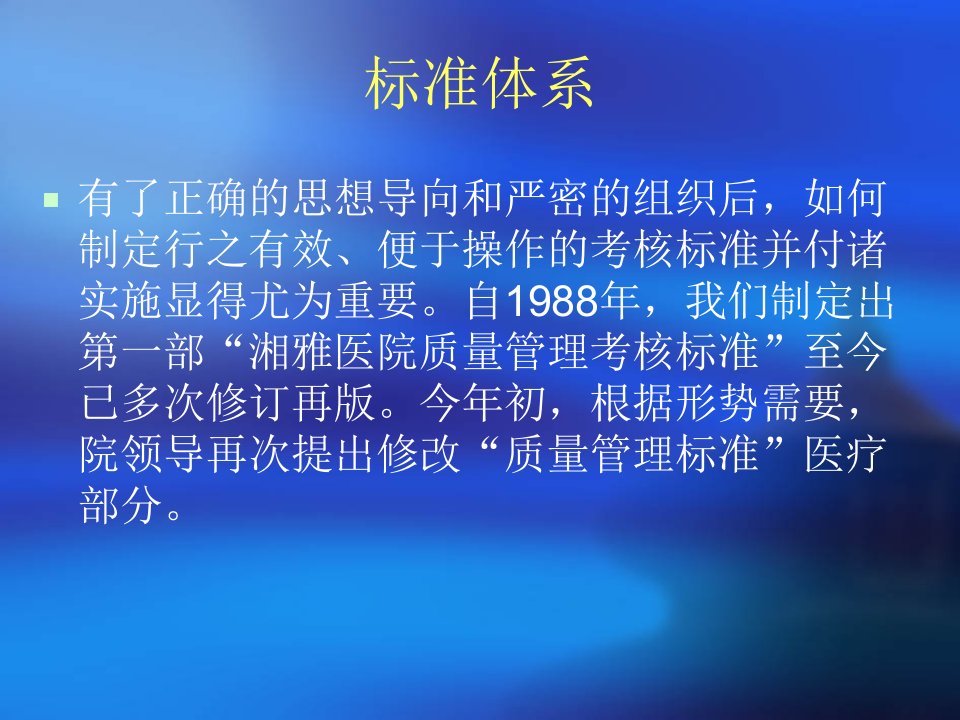 标准体系

有了正确的思想导向和严密的组织后，如何制定行之有效、便于操作的考核标准并付诸实施显得尤为重要。自1988年，我们制定出第一部“湘雅医院质量管理考核标准”至今已多次修订再版。今年初，根据形势需要，院领导再次提出修改“质量管理标准”医疗部分。